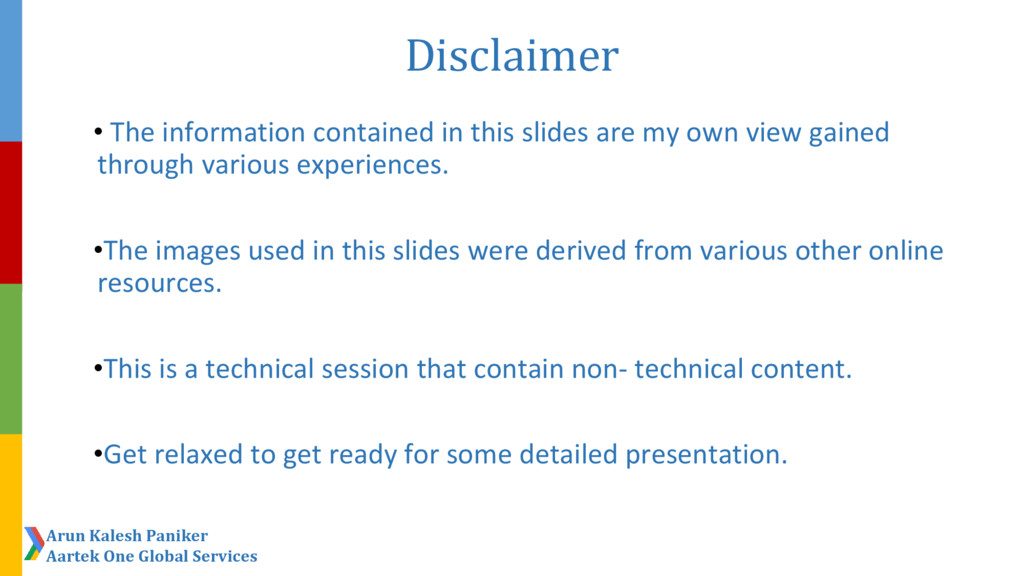 Disclaimer

• The information contained in this slides are my own view gained through various experiences.

•The images used in this slides were derived from various other online resources.

•This is a technical session that contain non- technical content.

•Get relaxed to get ready for some detailed presentation.

Arun Kalesh Paniker
Aartek One Global Services